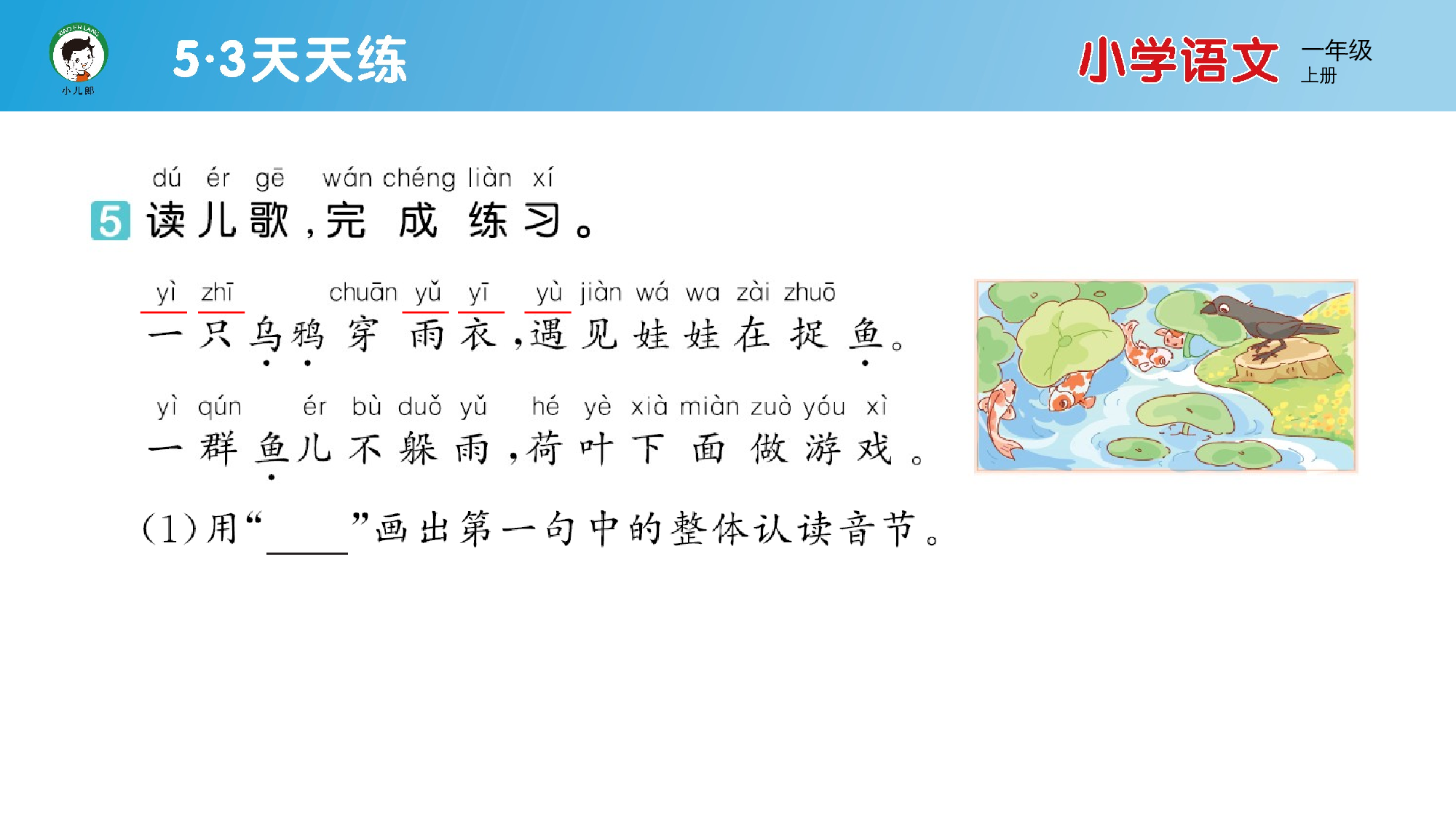 XIAO ER LANG
小儿郎

5·3天天练

小学语文 一年级 上册

dú ér gē wán chéng liàn xí
5 读儿歌，完成练习。

yì zhī chuān yǔ yī yù jiàn wá wa zài zhuō
一只乌鸦穿雨衣，遇见娃娃在捉鱼。

yì qún ér bù duǒ yǔ hé yè xià miàn zuò yóu xì
一群鱼儿不躲雨，荷叶下面做游戏。

(1)用“____”画出第一句中的整体认读音节。